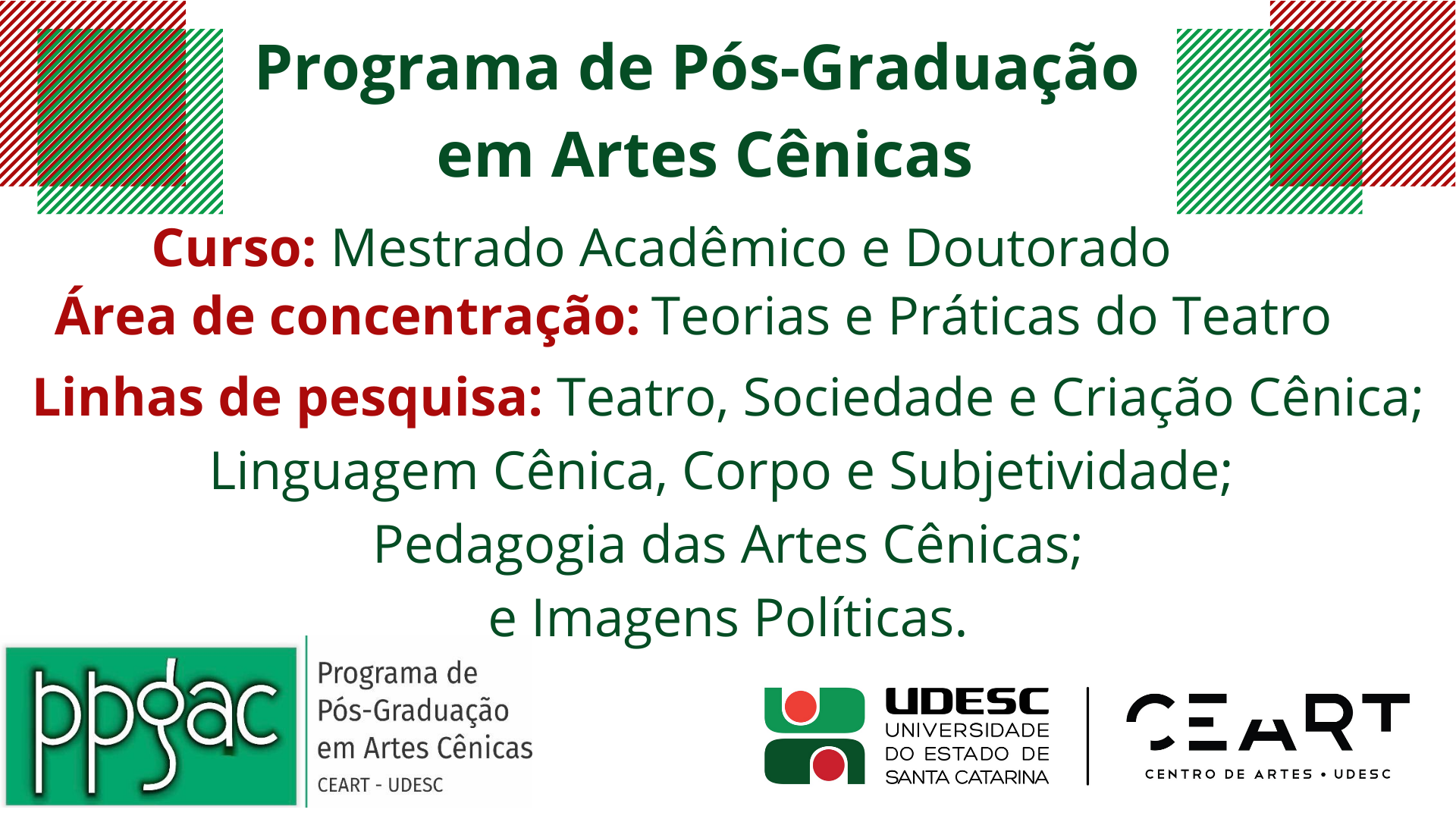 Programa de Pós-Graduação em Artes Cênicas

Curso: Mestrado Acadêmico e Doutorado
Área de concentração: Teorias e Práticas do Teatro
Linhas de pesquisa: Teatro, Sociedade e Criação Cênica; Linguagem Cênica, Corpo e Subjetividade; Pedagogia das Artes Cênicas; e Imagens Políticas.

ppgac
Programa de Pós-Graduação em Artes Cênicas
CEART - UDESC

UDESC
UNIVERSIDADE DO ESTADO DE SANTA CATARINA

CEART
CENTRO DE ARTES • UDESC